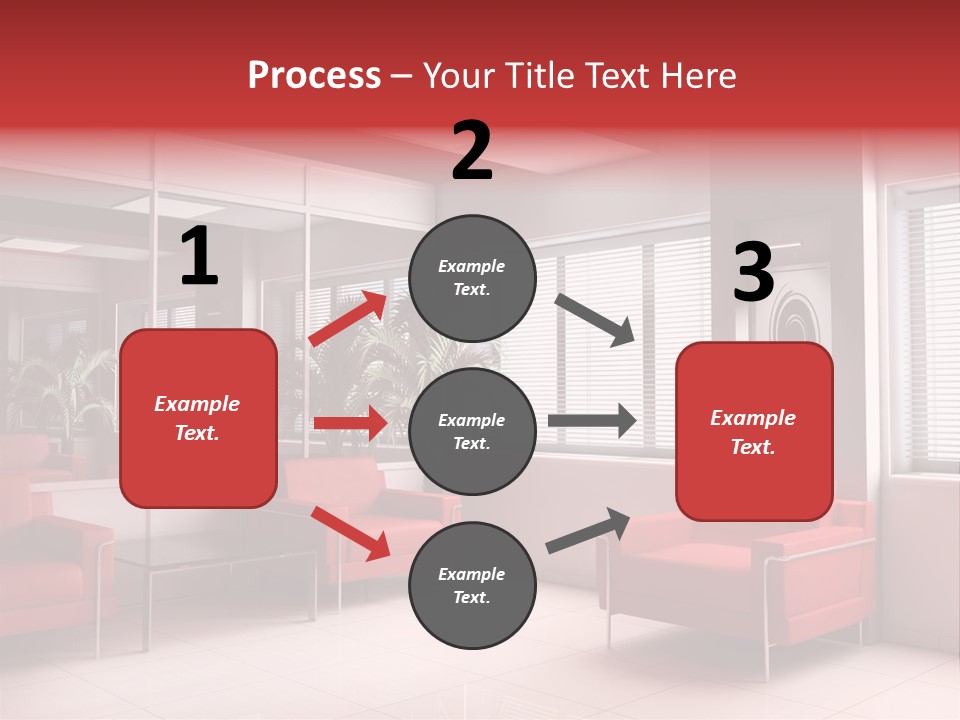 Process – Your Title Text Here

1

Example Text.

2

Example Text.

Example Text.

Example Text.

3

Example Text.